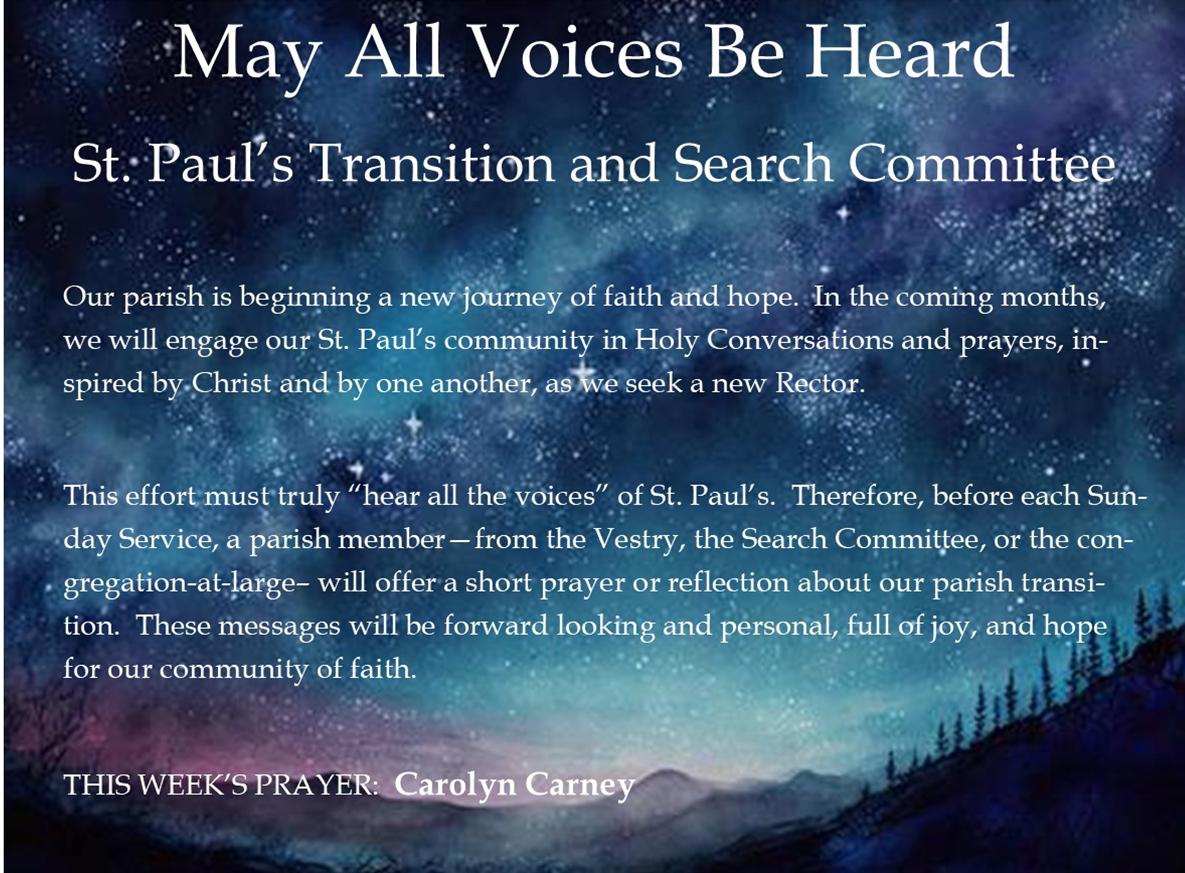 May All Voices Be Heard

St. Paul's Transition and Search Committee

Our parish is beginning a new journey of faith and hope. In the coming months, we will engage our St. Paul's community in Holy Conversations and prayers, inspired by Christ and by one another, as we seek a new Rector.

This effort must truly "hear all the voices" of St. Paul's. Therefore, before each Sunday Service, a parish member—from the Vestry, the Search Committee, or the congregation-at-large– will offer a short prayer or reflection about our parish transition. These messages will be forward looking and personal, full of joy, and hope for our community of faith.

THIS WEEK'S PRAYER: Carolyn Carney